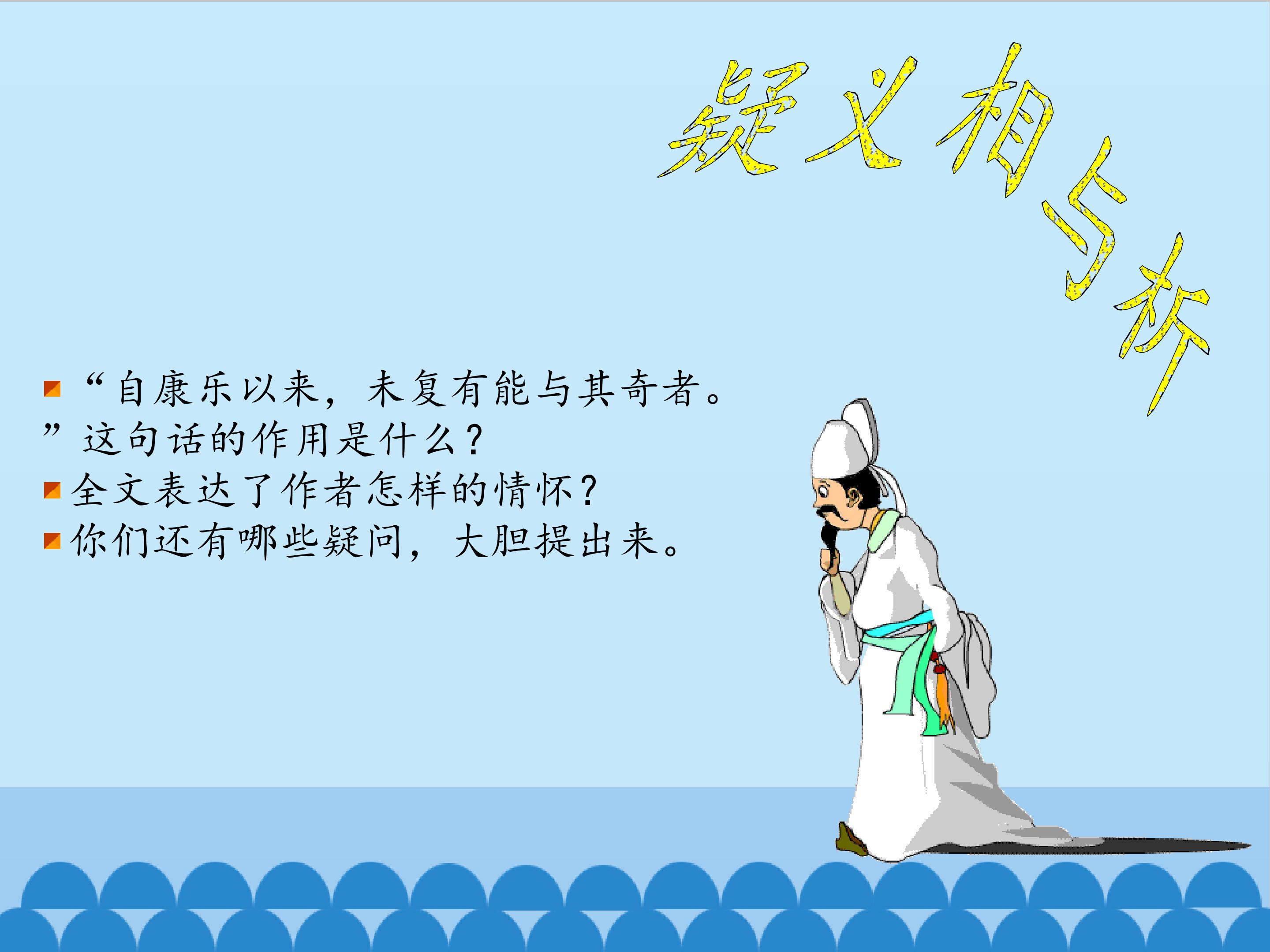 疑义相与析

“自康乐以来，未复有能与其奇者。”这句话的作用是什么？
全文表达了作者怎样的情怀？
你们还有哪些疑问，大胆提出来。